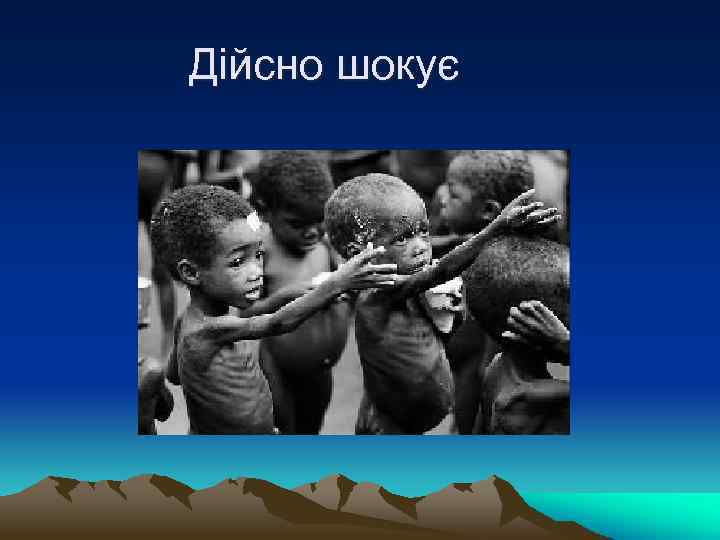 Дійсно шокує